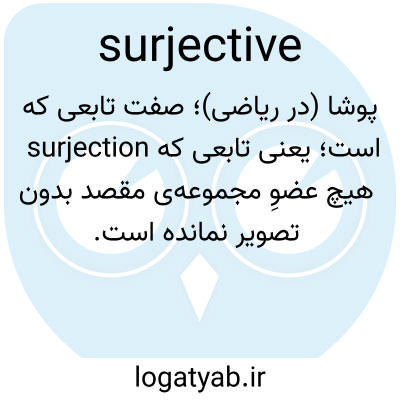 surjective

پوشا (در ریاضی)؛ صفت تابعی که surjection است؛ یعنی تابعی که هیچ عضوِ مجموعه‌ی مقصد بدون تصویر نمانده است.

logatyab.ir